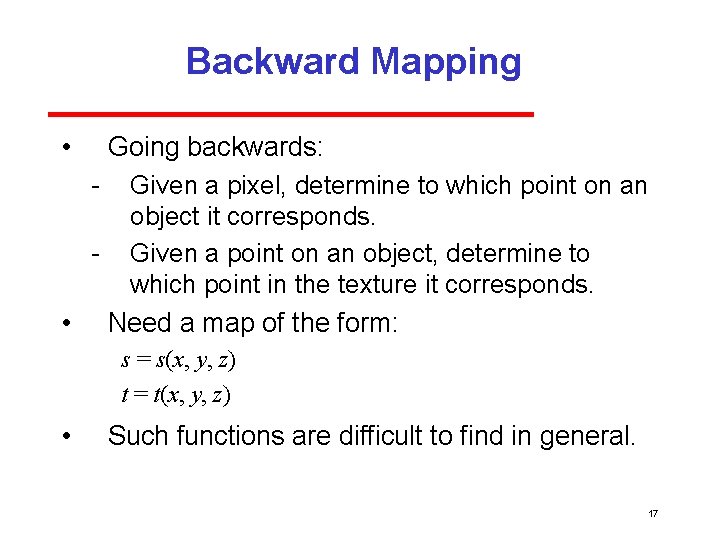 Backward Mapping

• Going backwards:

- Given a pixel, determine to which point on an object it corresponds.

- Given a point on an object, determine to which point in the texture it corresponds.

• Need a map of the form:

$s = s(x, y, z)$

$t = t(x, y, z)$

• Such functions are difficult to find in general.

17